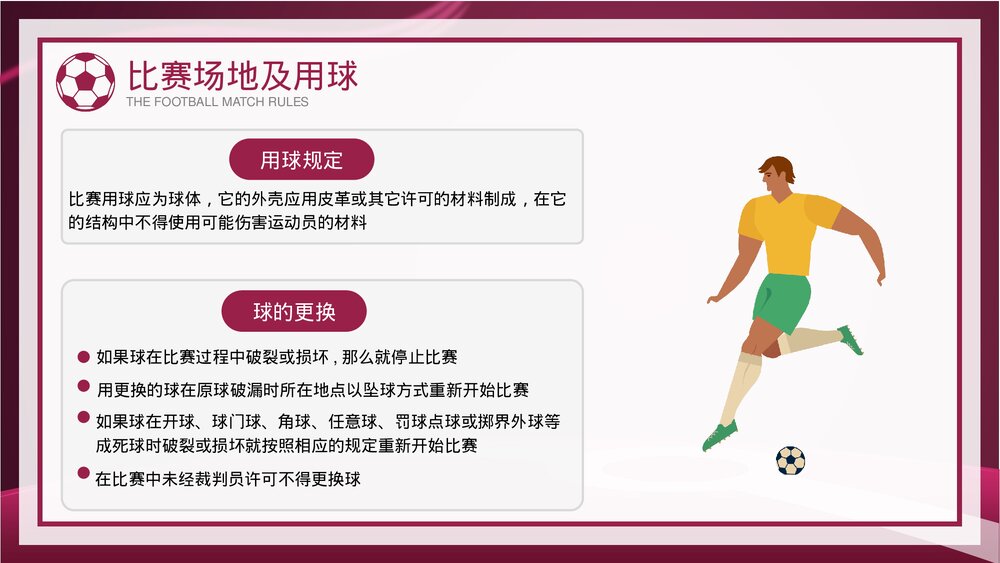 比赛场地及用球
THE FOOTBALL MATCH RULES

用球规定

比赛用球应为球体，它的外壳应用皮革或其它许可的材料制成，在它的结构中不得使用可能伤害运动员的材料

球的更换

如果球在比赛过程中破裂或损坏，那么就停止比赛

用更换的球在原球破漏时所在地点以坠球方式重新开始比赛

如果球在开球、球门球、角球、任意球、罚球点球或掷界外球等成死球时破裂或损坏就按照相应的规定重新开始比赛

在比赛中未经裁判员许可不得更换球